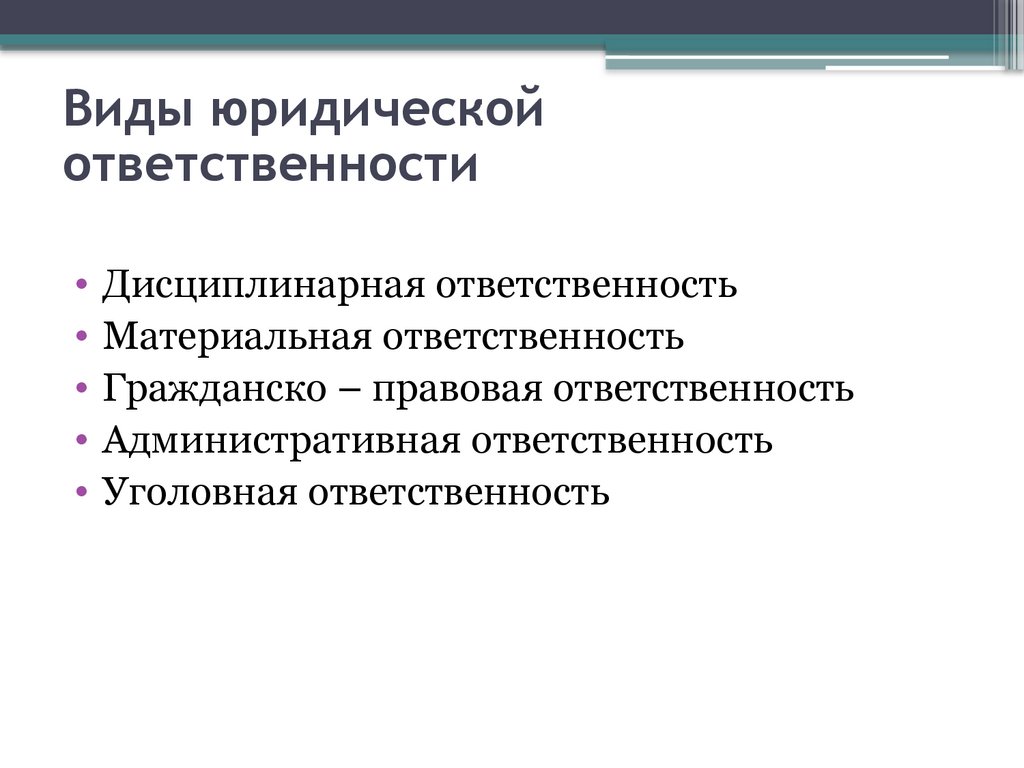 Виды юридической ответственности

• Дисциплинарная ответственность
• Материальная ответственность
• Гражданско – правовая ответственность
• Административная ответственность
• Уголовная ответственность